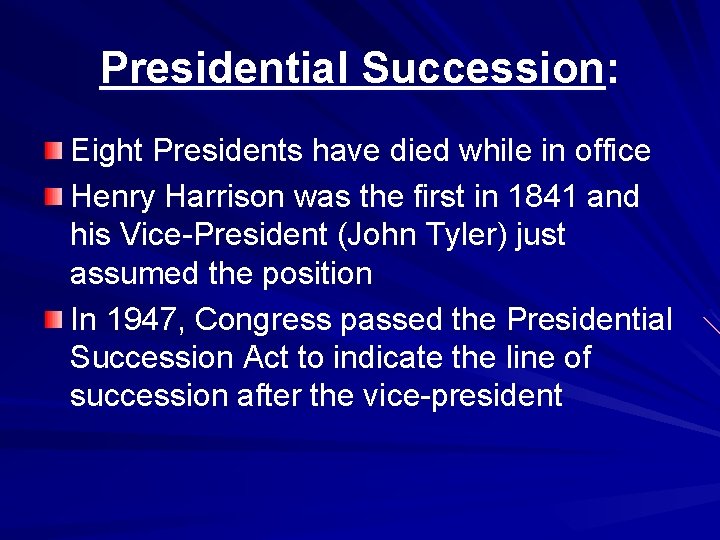 Presidential Succession:

Eight Presidents have died while in office

Henry Harrison was the first in 1841 and his Vice-President (John Tyler) just assumed the position

In 1947, Congress passed the Presidential Succession Act to indicate the line of succession after the vice-president